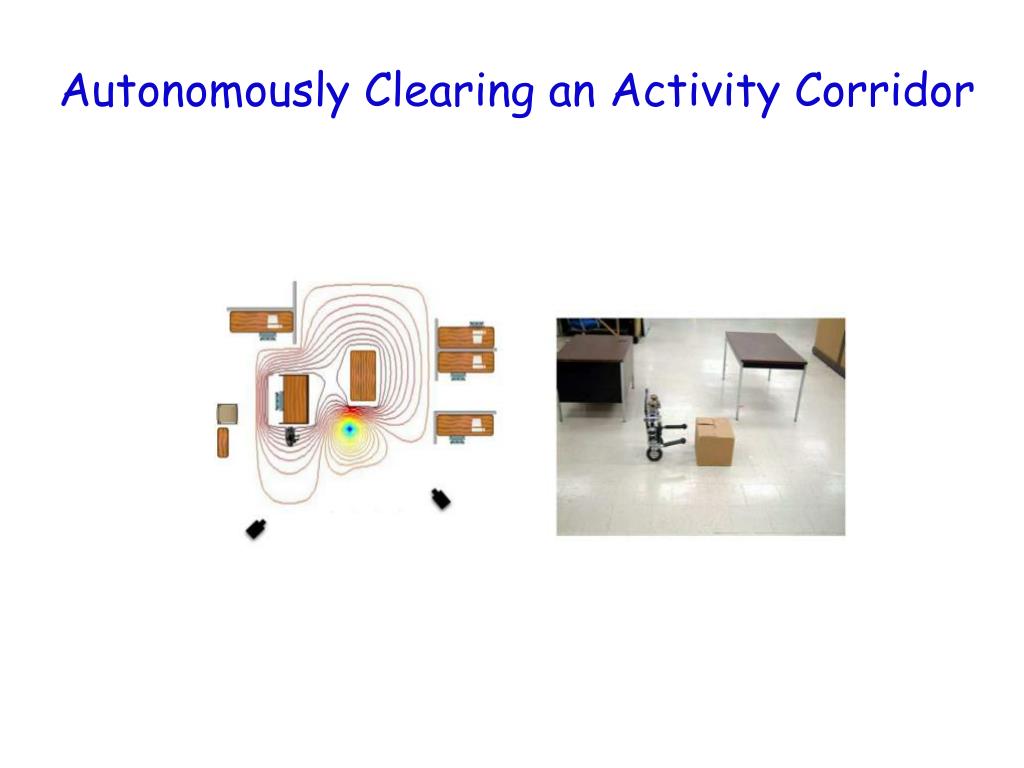 Autonomously Clearing an Activity Corridor